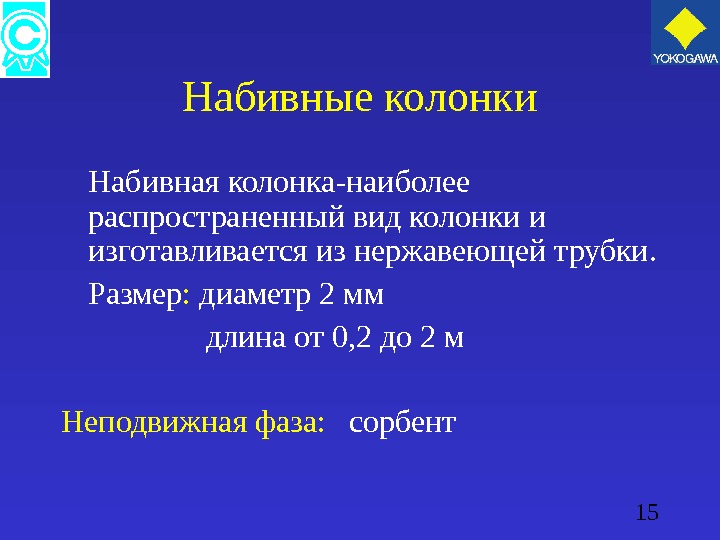 YOKOGAWA

Набивные колонки

Набивная колонка-наиболее распространенный вид колонки и изготавливается из нержавеющей трубки.

Размер: диаметр 2 мм

длина от 0,2 до 2 м

Неподвижная фаза: сорбент

15